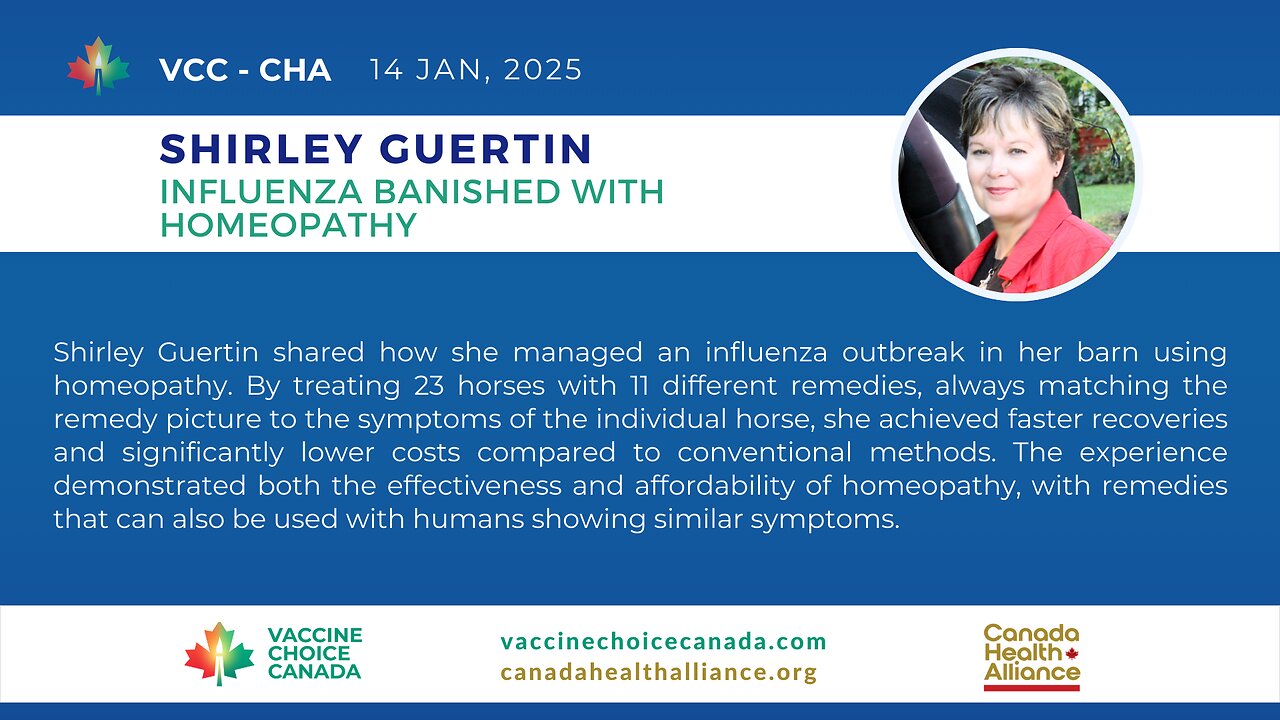 VCC - CHA 14 JAN, 2025

SHIRLEY GUERTIN
INFLUENZA BANISHED WITH HOMEOPATHY

Shirley Guertin shared how she managed an influenza outbreak in her barn using homeopathy. By treating 23 horses with 11 different remedies, always matching the remedy picture to the symptoms of the individual horse, she achieved faster recoveries and significantly lower costs compared to conventional methods. The experience demonstrated both the effectiveness and affordability of homeopathy, with remedies that can also be used with humans showing similar symptoms.

VACCINE CHOICE CANADA

vaccinechoicecanada.com
canadahealthalliance.org

Canada Health Alliance